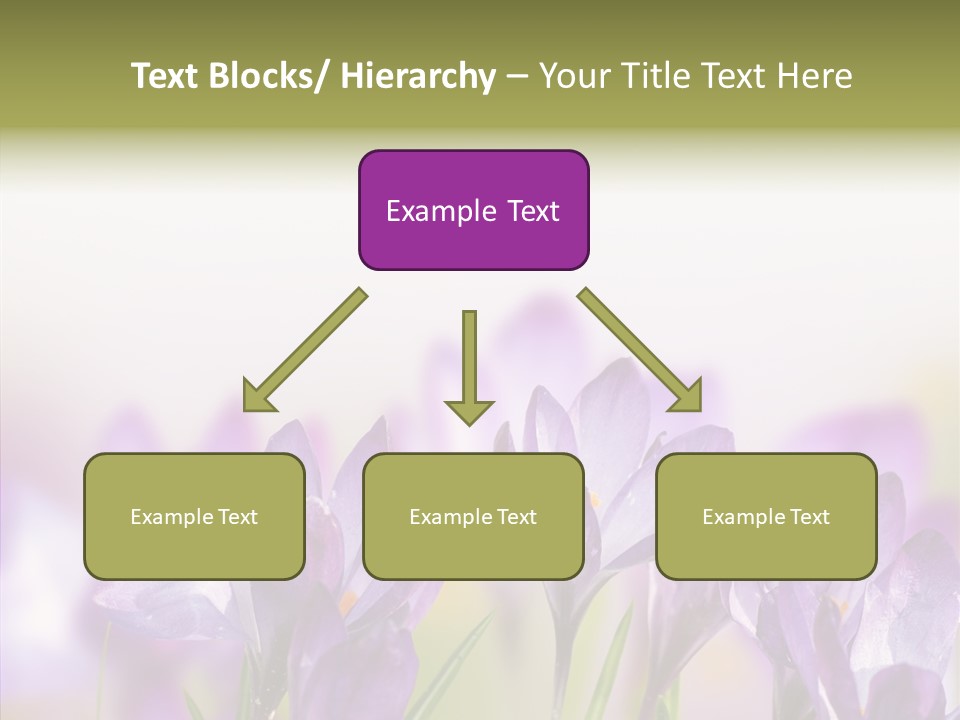 Text Blocks/ Hierarchy – Your Title Text Here

Example Text

Example Text

Example Text

Example Text